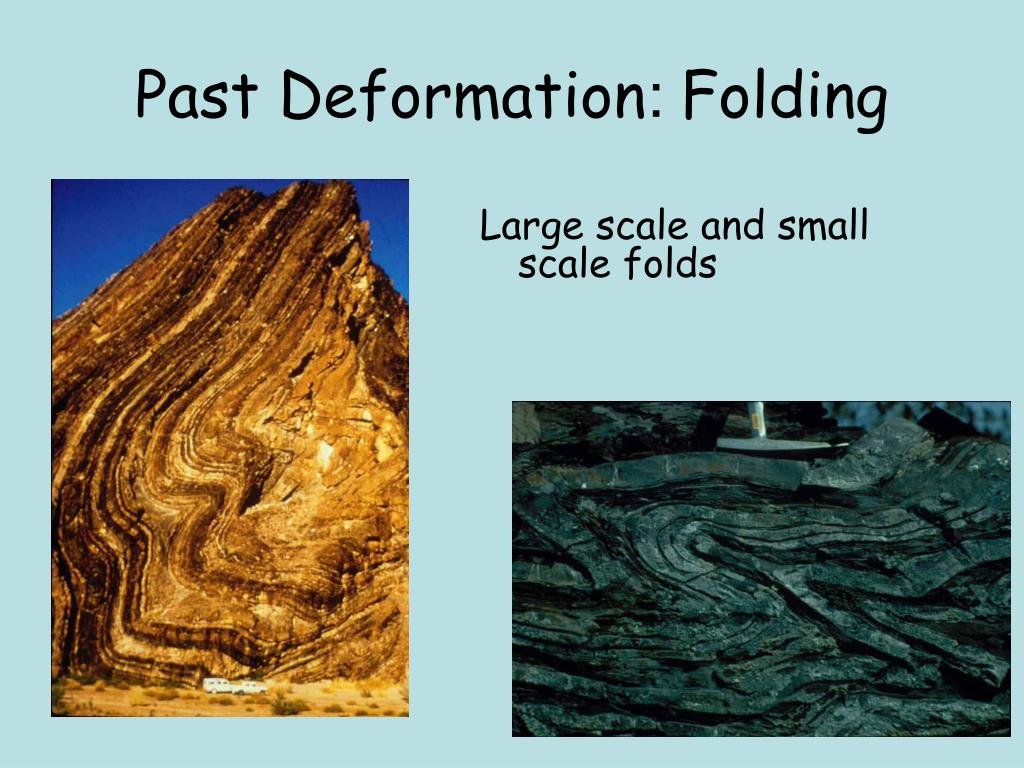 Past Deformation: Folding

Large scale and small scale folds